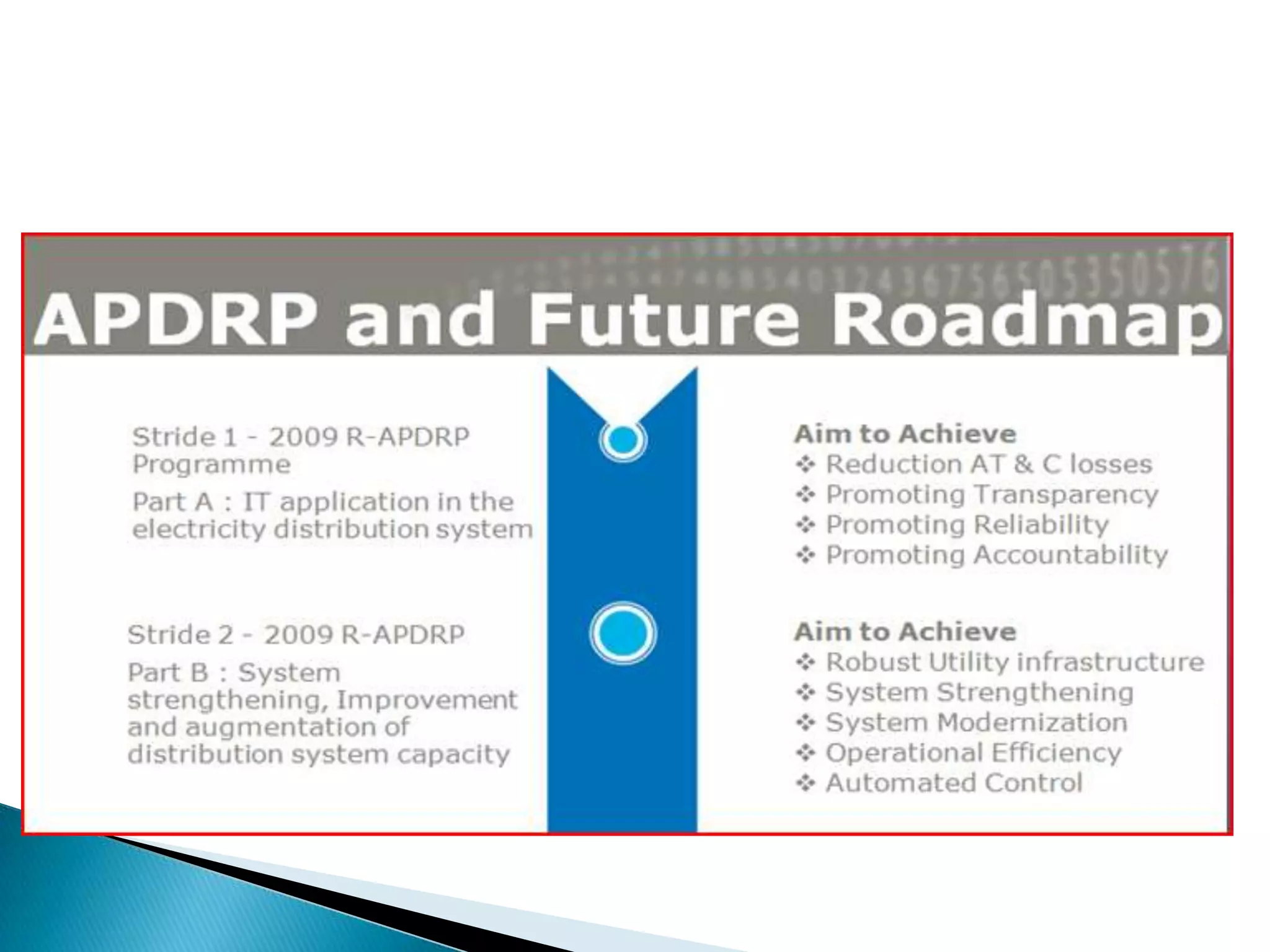 APDRP and Future Roadmap

Stride 1 - 2009 R-APDRP Programme

Part A : IT application in the electricity distribution system

Aim to Achieve
❖ Reduction AT & C losses
❖ Promoting Transparency
❖ Promoting Reliability
❖ Promoting Accountability

Stride 2 - 2009 R-APDRP

Part B : System strengthening, Improvement and augmentation of distribution system capacity

Aim to Achieve
❖ Robust Utility infrastructure
❖ System Strengthening
❖ System Modernization
❖ Operational Efficiency
❖ Automated Control